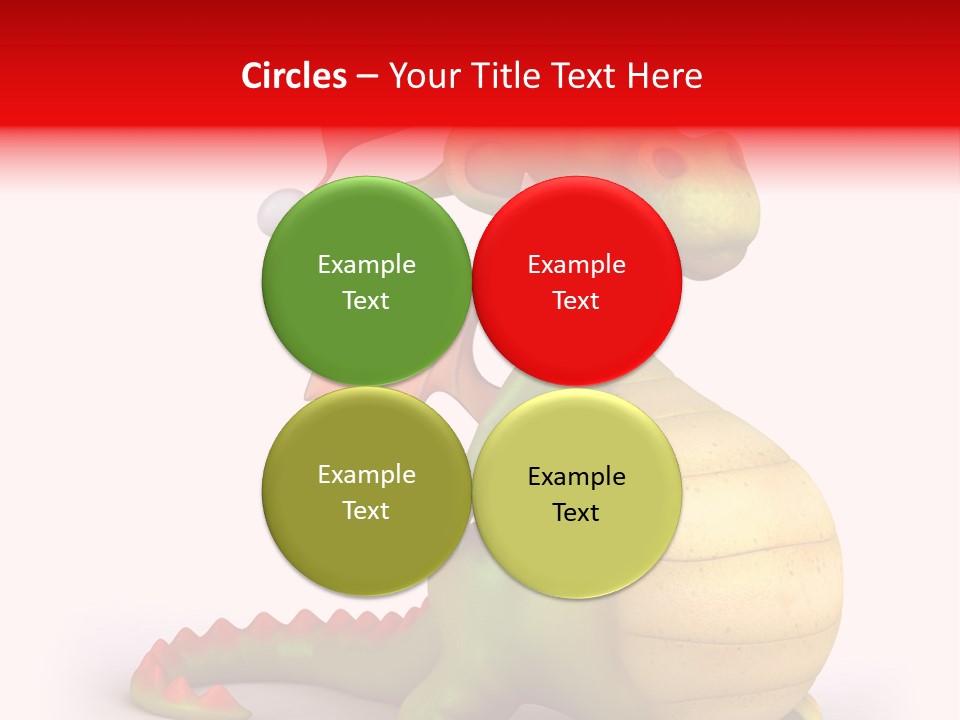 Circles – Your Title Text Here

Example Text

Example Text

Example Text

Example Text